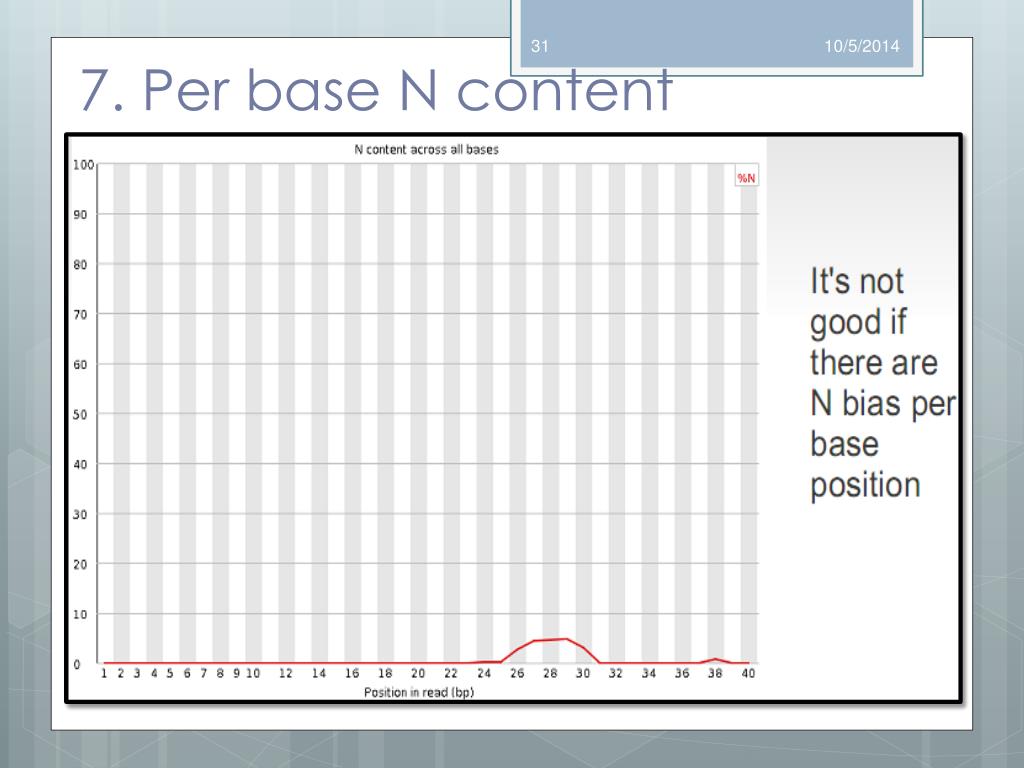 31

10/5/2014

7. Per base N content

N content across all bases

%N

100
90
80
70
60
50
40
30
20
10
0

1 2 3 4 5 6 7 8 9 10 12 14 16 18 20 22 24 26 28 30 32 34 36 38 40

Position in read (bp)

It's not good if there are N bias per base position